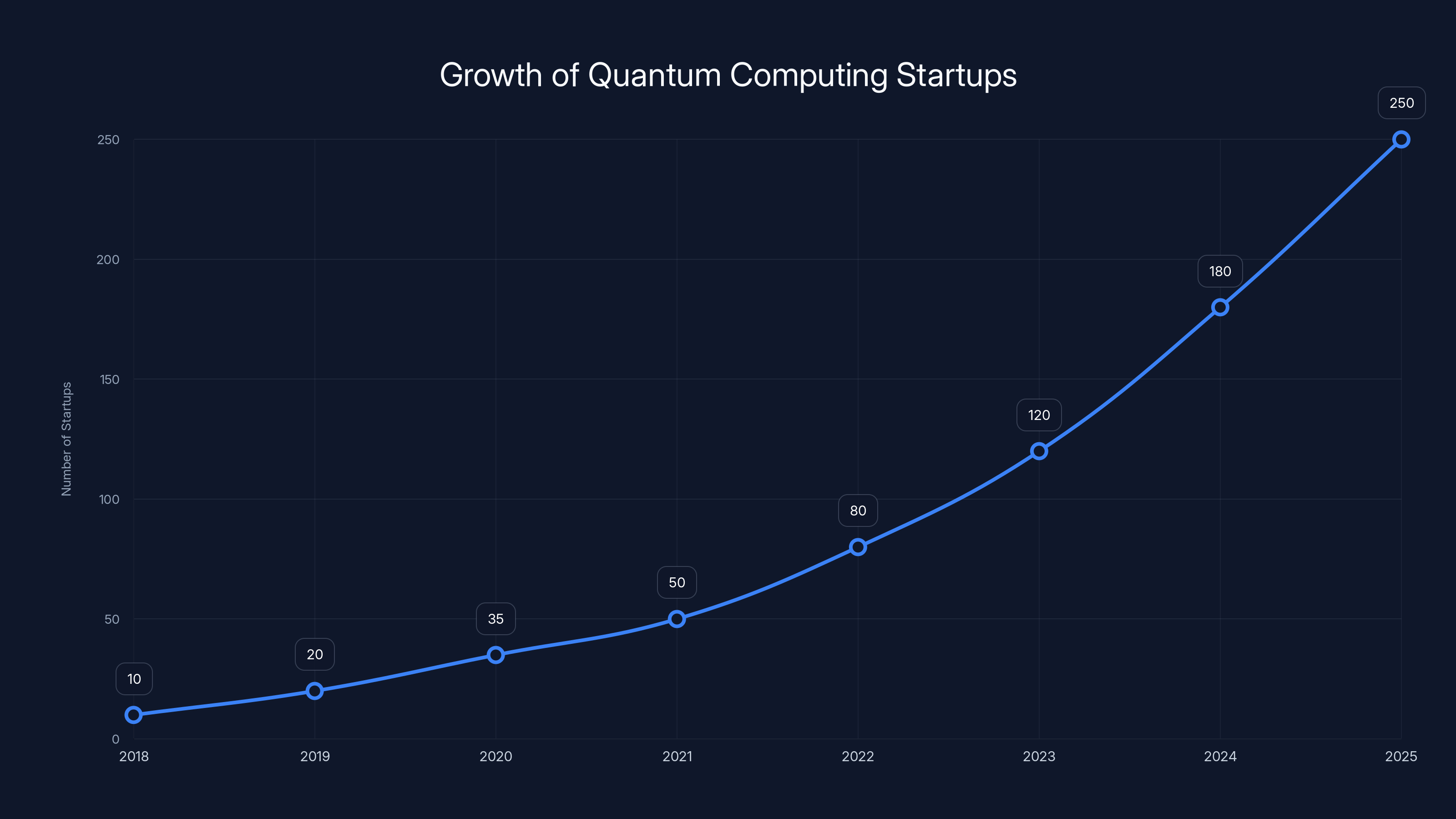 Growth of Quantum Computing Startups

Number of Startups

250
200
150
100
50
0

10
20
35
50
80
120
180
250

2018
2019
2020
2021
2022
2023
2024
2025